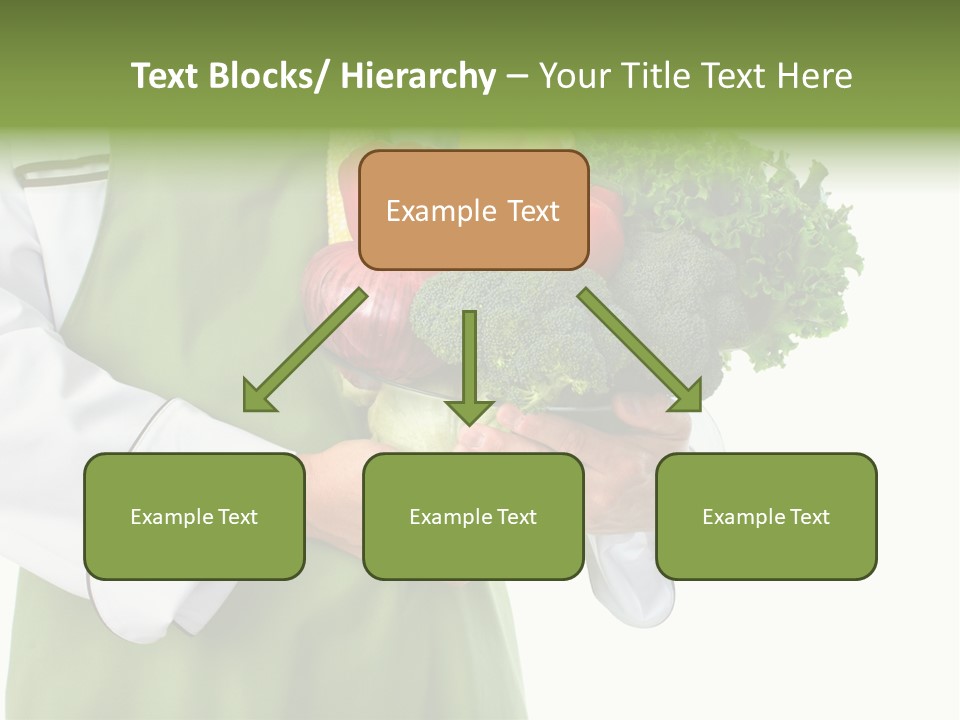 Text Blocks/ Hierarchy – Your Title Text Here

Example Text

Example Text

Example Text

Example Text